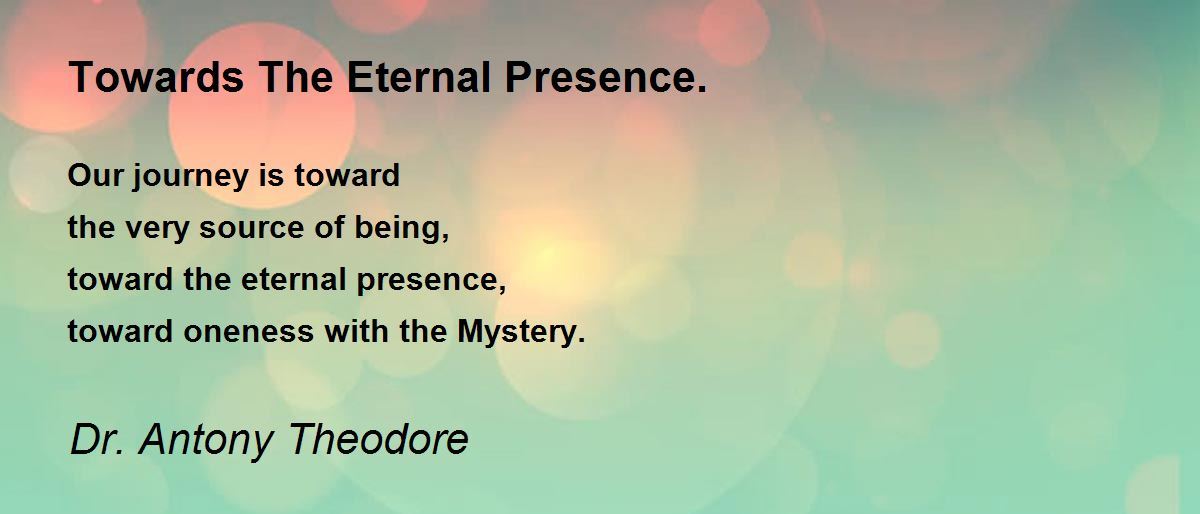 Towards The Eternal Presence.

Our journey is toward
the very source of being,
toward the eternal presence,
toward oneness with the Mystery.

Dr. Antony Theodore